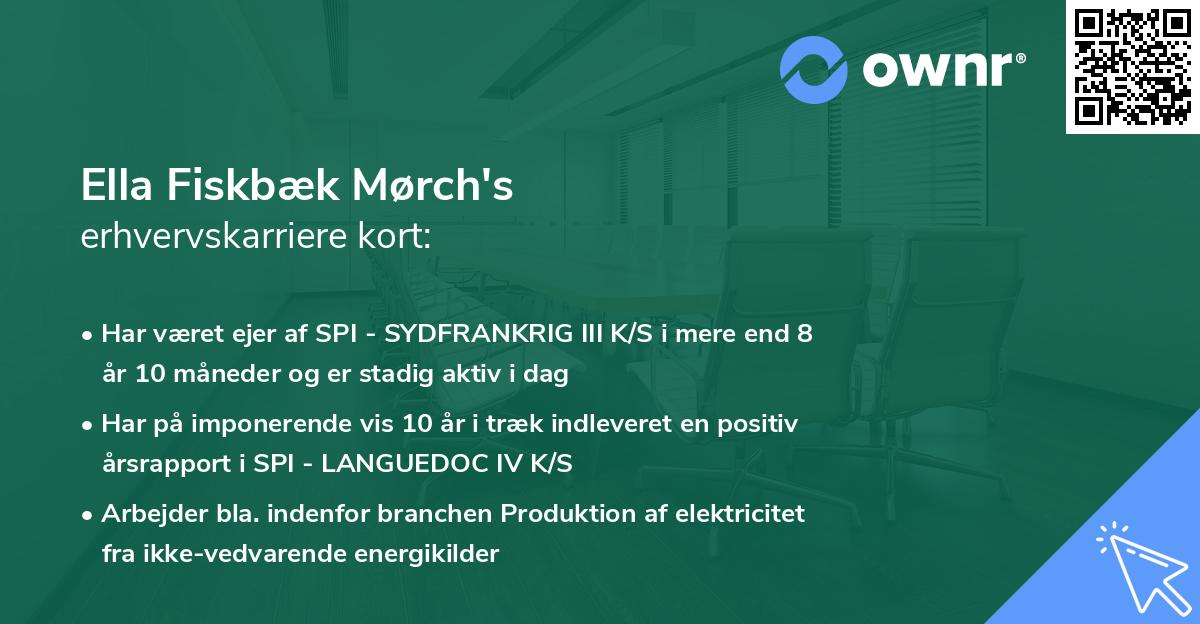 ownr®

Ella Fiskbæk Mørch's
erhvervskarriere kort:

• Har været ejer af SPI - SYDFRANKRIG III K/S i mere end 8 år 10 måneder og er stadig aktiv i dag

• Har på imponerende vis 10 år i træk indleveret en positiv årsrapport i SPI - LANGUEDOC IV K/S

• Arbejder bla. indenfor branchen Produktion af elektricitet fra ikke-vedvarende energikilder